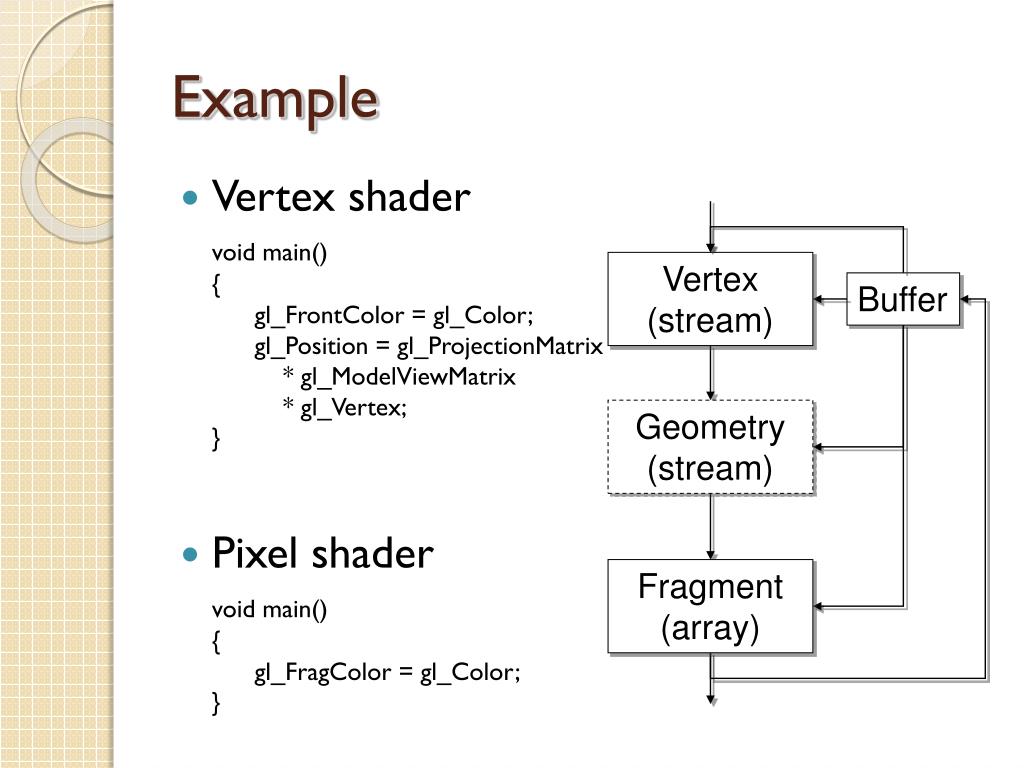 Example

Vertex shader

void main()
{
gl_FrontColor = gl_Color;
gl_Position = gl_ProjectionMatrix
* gl_ModelViewMatrix
* gl_Vertex;
}

Pixel shader

void main()
{
gl_FragColor = gl_Color;
}

Vertex (stream)

Buffer

Geometry (stream)

Fragment (array)